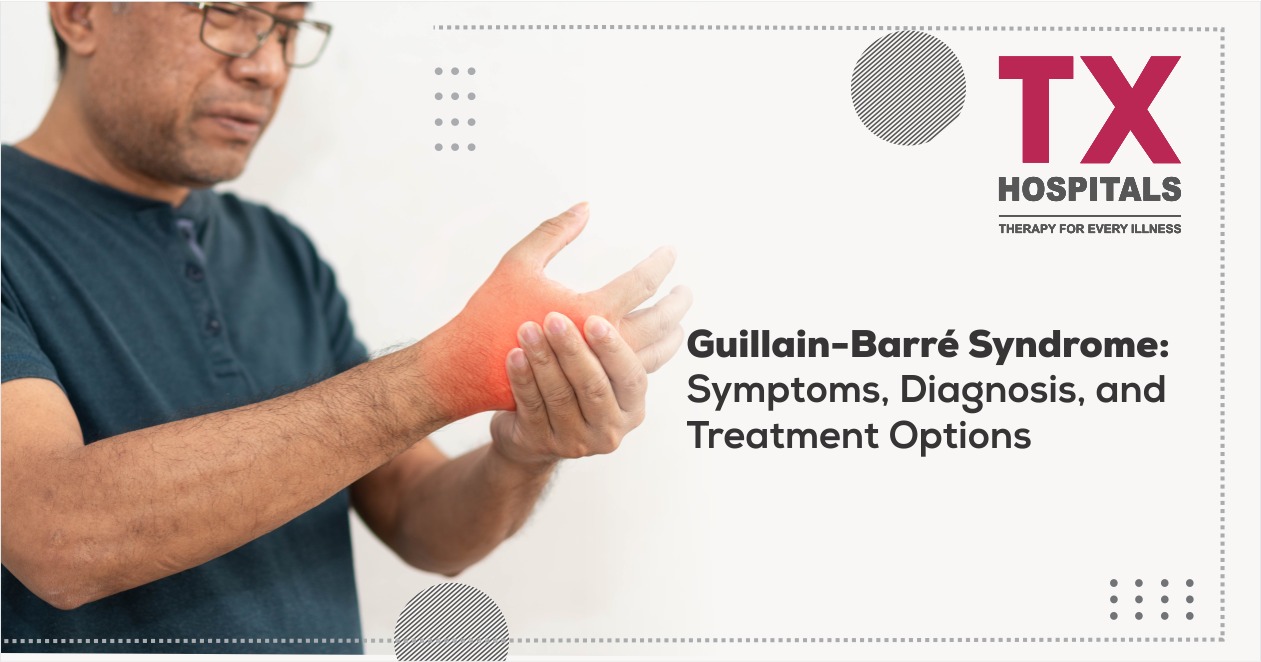 TX
HOSPITALS
THERAPY FOR EVERY ILLNESS

Guillain-Barré Syndrome: Symptoms, Diagnosis, and Treatment Options